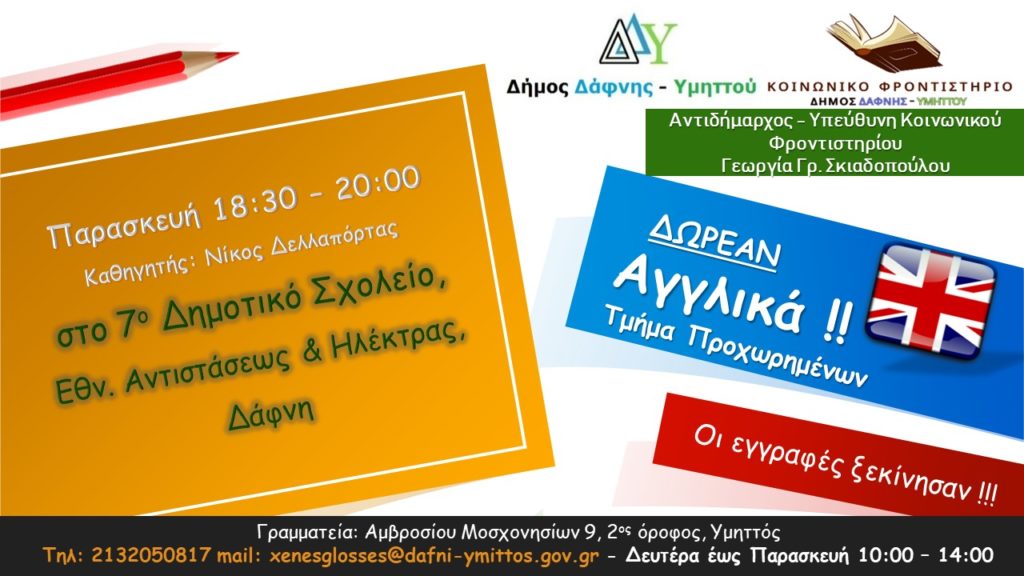 ΔΥ
Δήμος Δάφνης - Υμηττού

ΚΟΙΝΩΝΙΚΟ ΦΡΟΝΤΙΣΤΗΡΙΟ
ΔΗΜΟΣ ΔΑΦΝΗΣ - ΥΜΗΤΤΟΥ

Αντιδήμαρχος – Υπεύθυνη Κοινωνικού Φροντιστηρίου
Γεωργία Γρ. Σκιαδοπούλου

Παρασκευή 18:30 – 20:00
Καθηγητής: Νίκος Δελλαπόρτας

στο 7ο Δημοτικό Σχολείο, Εθν. Αντιστάσεως & Ηλέκτρας, Δάφνη

ΔΩΡΕΑΝ
Αγγλικά !!
Τμήμα Προχωρημένων

Οι εγγραφές ξεκίνησαν !!!

Γραμματεία: Αμβροσίου Μοσχονησίων 9, 2ος όροφος, Υμηττός
Τηλ: 2132050817 mail: xenesglosses@dafni-ymittos.gov.gr - Δευτέρα έως Παρασκευή 10:00 – 14:00